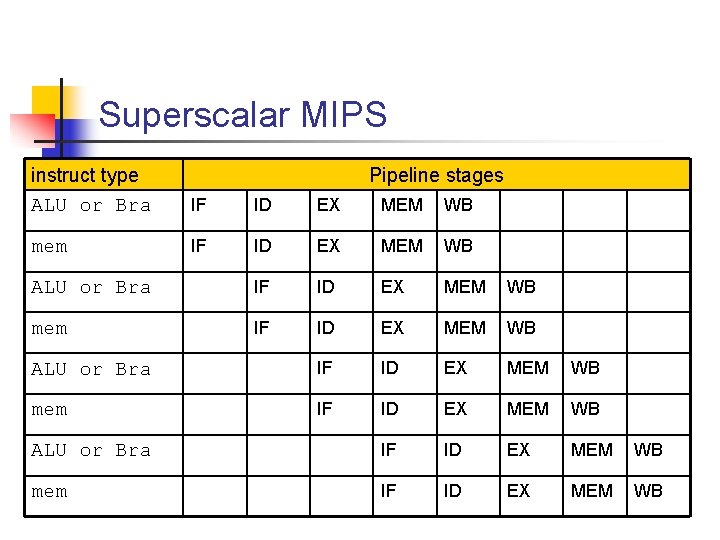 Superscalar MIPS

| instruct type | Pipeline stages | | | | | | | |
|---|---|---|---|---|---|---|---|---|
| ALU or Bra | IF | ID | EX | MEM | WB | | | |
| mem | IF | ID | EX | MEM | WB | | | |
| ALU or Bra | | IF | ID | EX | MEM | WB | | |
| mem | | IF | ID | EX | MEM | WB | | |
| ALU or Bra | | | IF | ID | EX | MEM | WB | |
| mem | | | IF | ID | EX | MEM | WB | |
| ALU or Bra | | | | IF | ID | EX | MEM | WB |
| mem | | | | IF | ID | EX | MEM | WB |